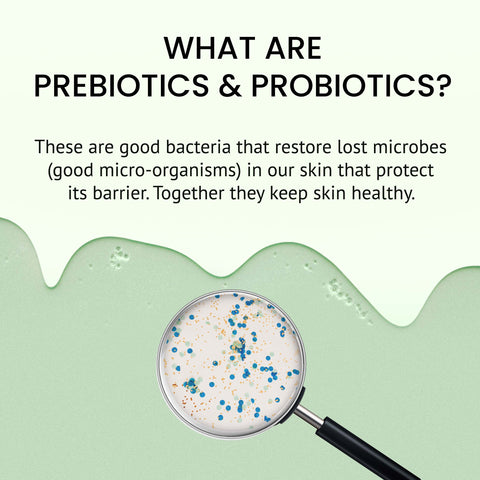 WHAT ARE
PREBIOTICS & PROBIOTICS?

These are good bacteria that restore lost microbes (good micro-organisms) in our skin that protect its barrier. Together they keep skin healthy.